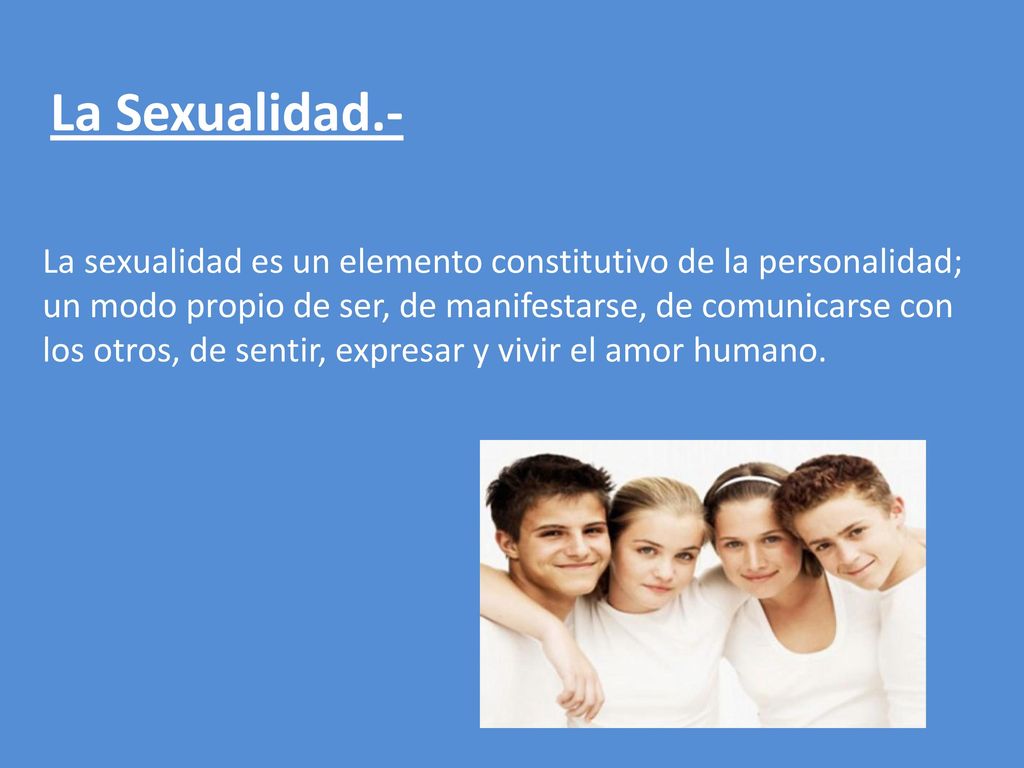 La Sexualidad.-

La sexualidad es un elemento constitutivo de la personalidad; un modo propio de ser, de manifestarse, de comunicarse con los otros, de sentir, expresar y vivir el amor humano.